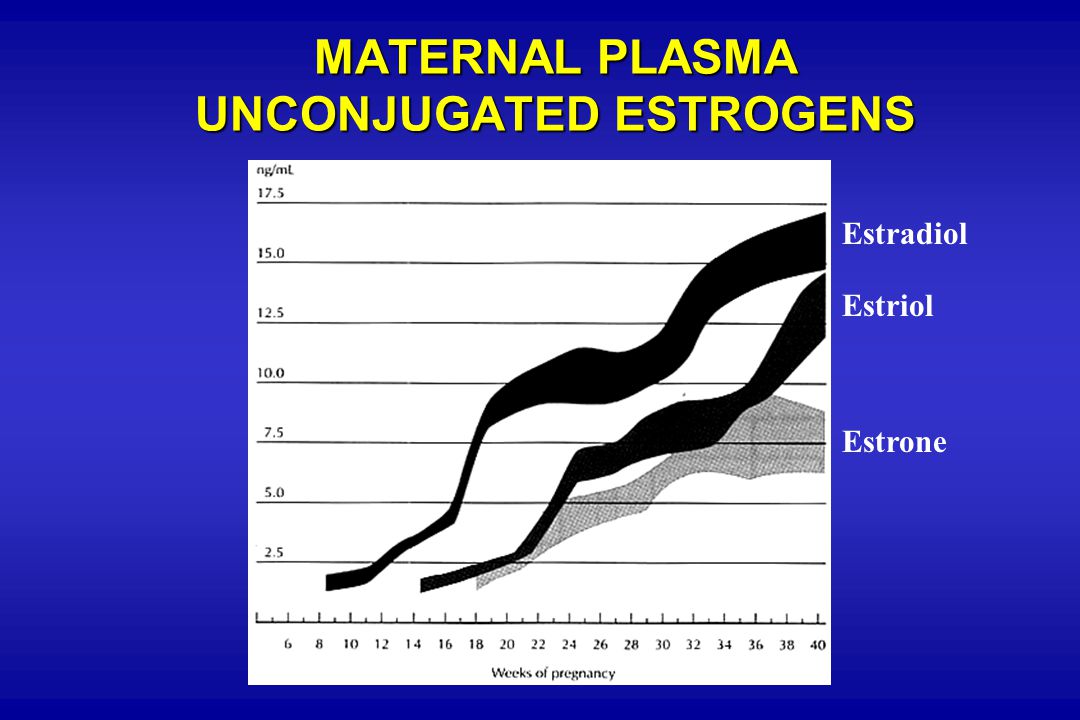 MATERNAL PLASMA
UNCONJUGATED ESTROGENS

ng/mL
17.5
15.0
12.5
10.0
7.5
5.0
2.5

6 8 10 12 14 16 18 20 22 24 26 28 30 32 34 36 38 40
Weeks of pregnancy

Estradiol
Estriol
Estrone